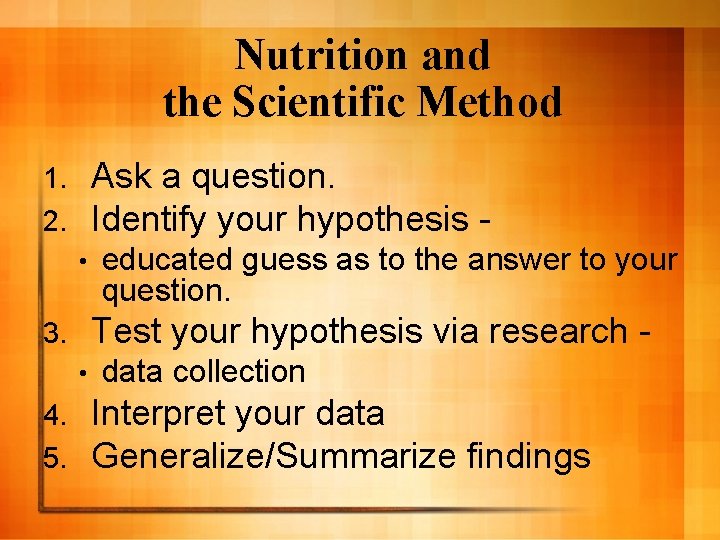 Nutrition and
the Scientific Method

1. Ask a question.
2. Identify your hypothesis -
• educated guess as to the answer to your question.
3. Test your hypothesis via research -
• data collection
4. Interpret your data
5. Generalize/Summarize findings